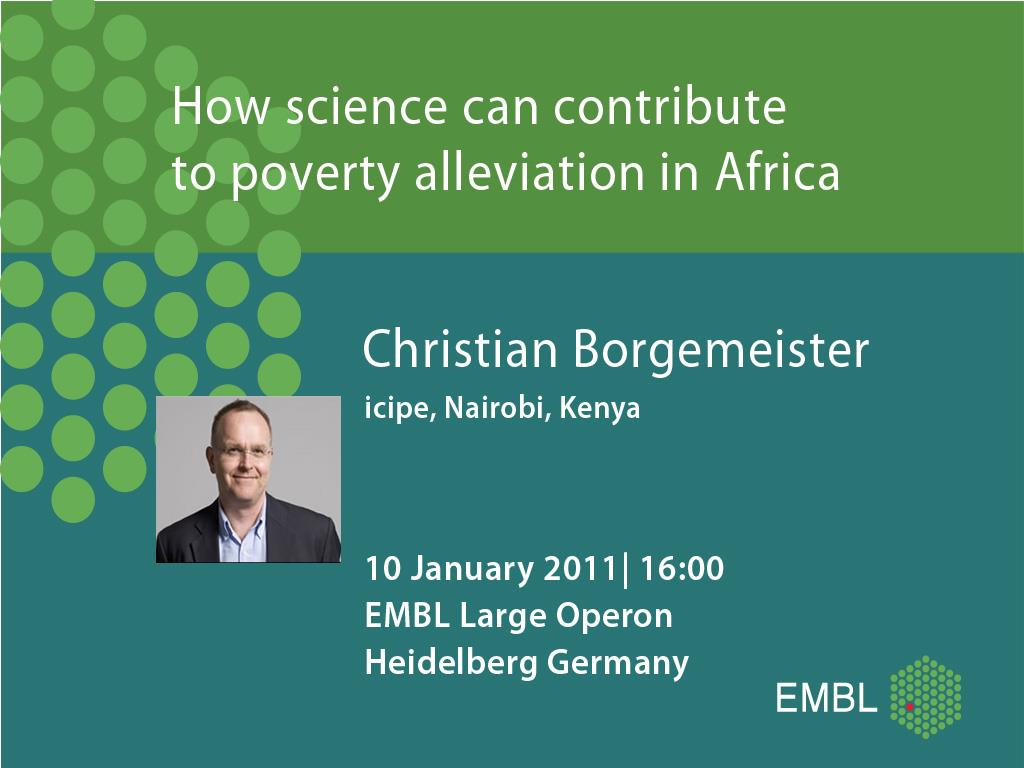 How science can contribute to poverty alleviation in Africa

Christian Borgemeister

icipe, Nairobi, Kenya

10 January 2011| 16:00
EMBL Large Operon
Heidelberg Germany

EMBL